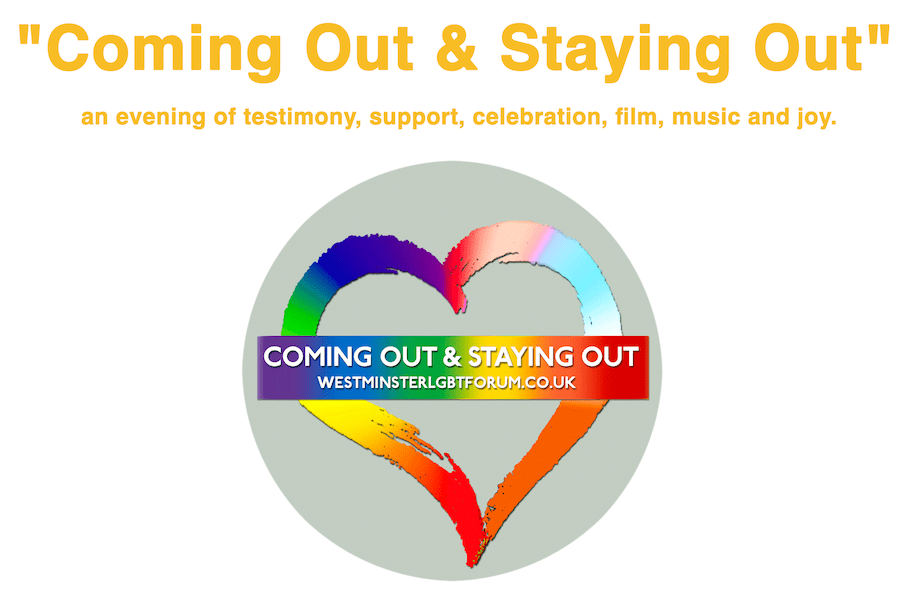 "Coming Out & Staying Out"

an evening of testimony, support, celebration, film, music and joy.

COMING OUT & STAYING OUT
WESTMINSTERLGBTFORUM.CO.UK